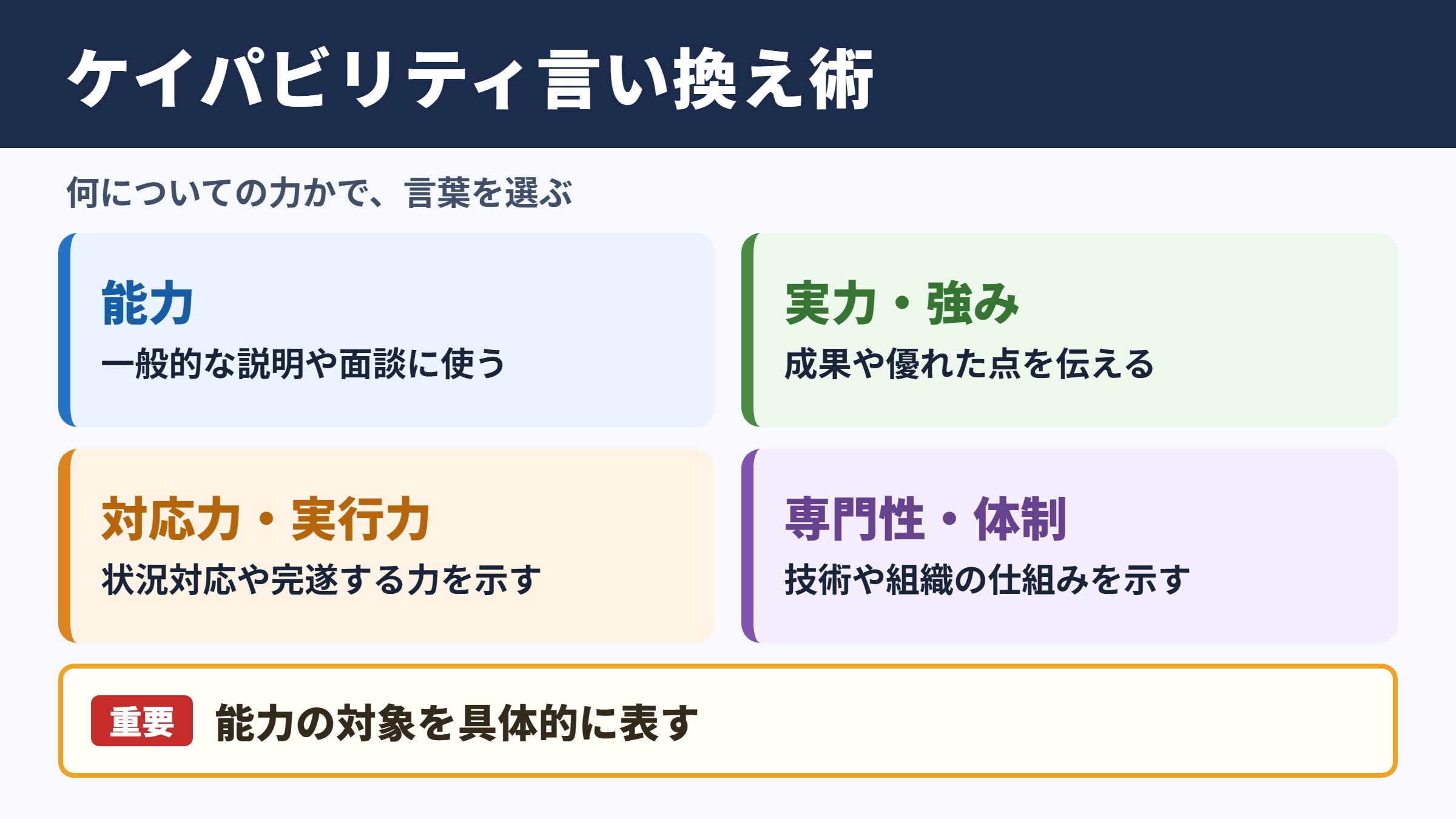 ケイパビリティ言い換え術

何についての力かで、言葉を選ぶ

能力

一般的な説明や面談に使う

実力・強み

成果や優れた点を伝える

対応力・実行力

状況対応や完遂する力を示す

専門性・体制

技術や組織の仕組みを示す

重要 能力の対象を具体的に表す